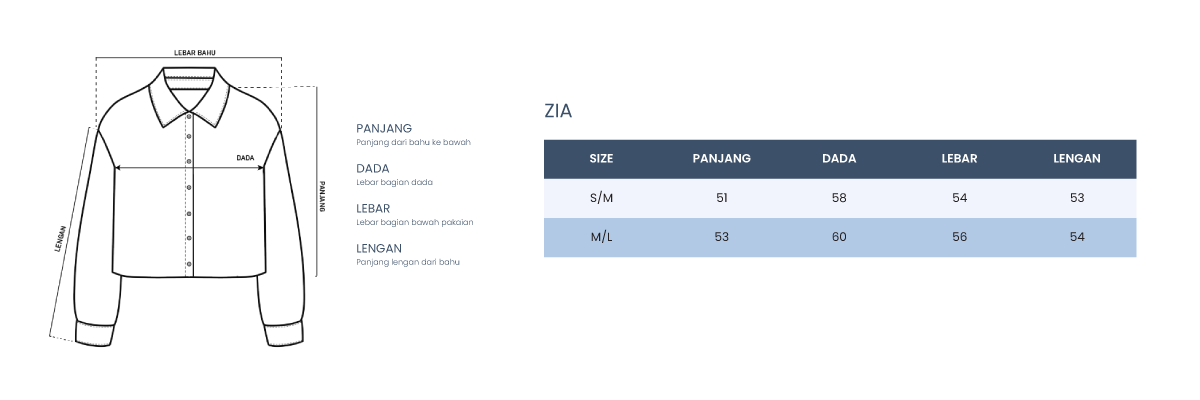 LEBAR BAHU

DADA

PANJANG

LENGAN

PANJANG
Panjang dari bahu ke bawah

DADA
Lebar bagian dada

LEBAR
Lebar bagian bawah pakaian

LENGAN
Panjang lengan dari bahu

ZIA

| SIZE | PANJANG | DADA | LEBAR | LENGAN |
|---|---|---|---|---|
| S/M | 51 | 58 | 54 | 53 |
| M/L | 53 | 60 | 56 | 54 |